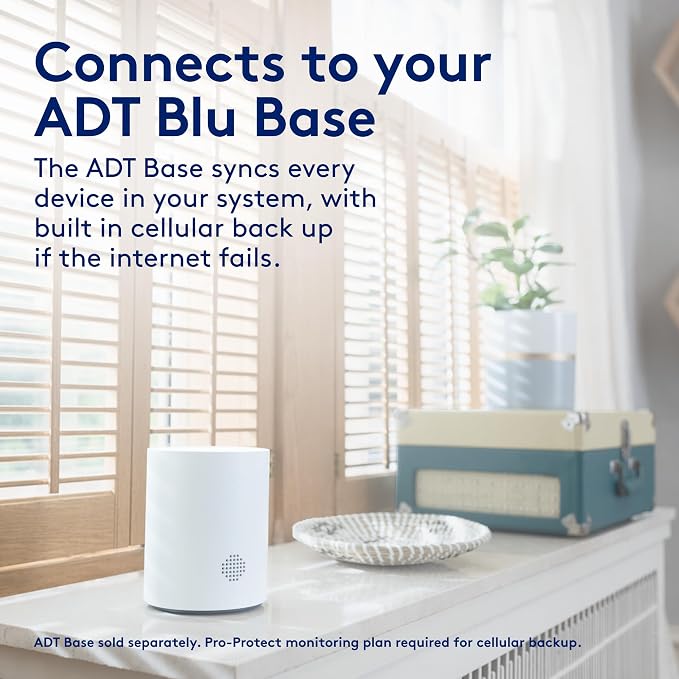 Connects to your ADT Blu Base

The ADT Base syncs every device in your system, with built in cellular back up if the internet fails.

ADT Base sold separately. Pro-Protect monitoring plan required for cellular backup.